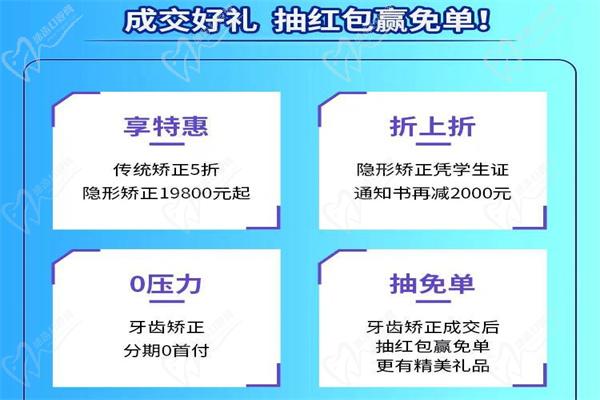 成交好礼 抽红包赢免单！

享特惠

传统矫正5折
隐形矫正19800元起

折上折

隐形矫正凭学生证
通知书再减2000元

0压力

牙齿矫正
分期0首付

抽免单

牙齿矫正成交后
抽红包赢免单
更有精美礼品